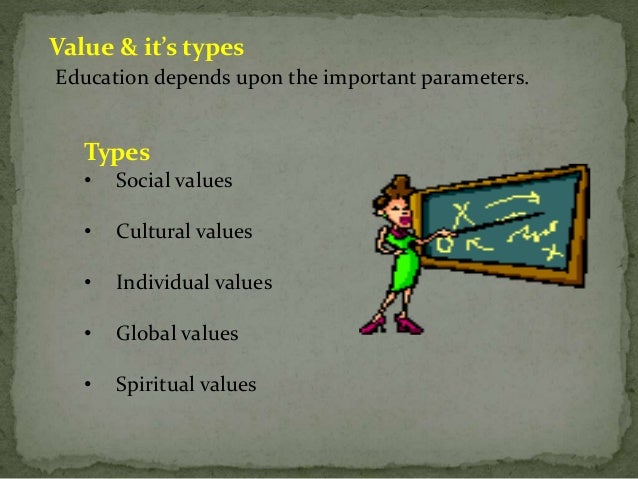 Value & it's types
Education depends upon the important parameters.

Types
• Social values
• Cultural values
• Individual values
• Global values
• Spiritual values